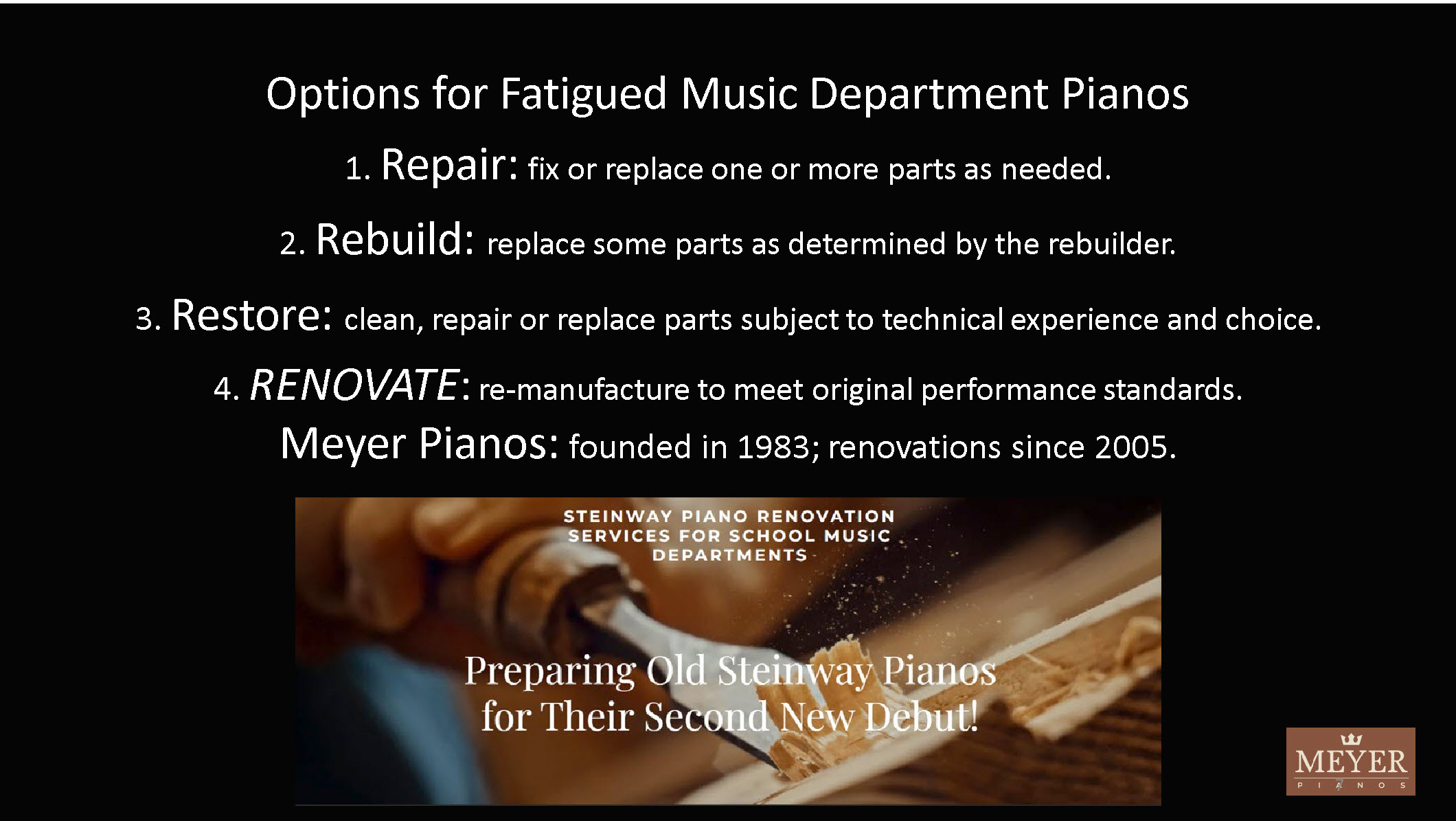 Options for Fatigued Music Department Pianos

1. Repair: fix or replace one or more parts as needed.

2. Rebuild: replace some parts as determined by the rebuilder.

3. Restore: clean, repair or replace parts subject to technical experience and choice.

4. RENOVATE: re-manufacture to meet original performance standards.

Meyer Pianos: founded in 1983; renovations since 2005.

STEINWAY PIANO RENOVATION SERVICES FOR SCHOOL MUSIC DEPARTMENTS

Preparing Old Steinway Pianos for Their Second New Debut!

MEYER
PIANOS